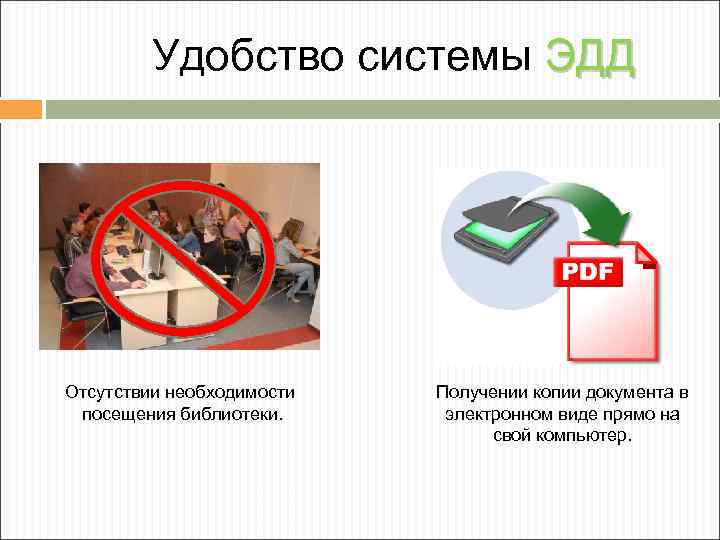 Удобство системы ЭДД

PDF

Отсутствии необходимости посещения библиотеки.

Получении копии документа в электронном виде прямо на свой компьютер.